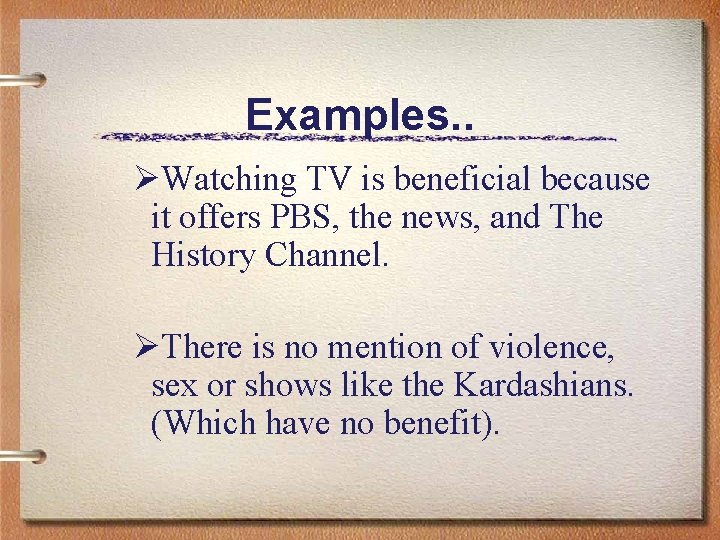 Examples..

➢Watching TV is beneficial because it offers PBS, the news, and The History Channel.

➢There is no mention of violence, sex or shows like the Kardashians. (Which have no benefit).